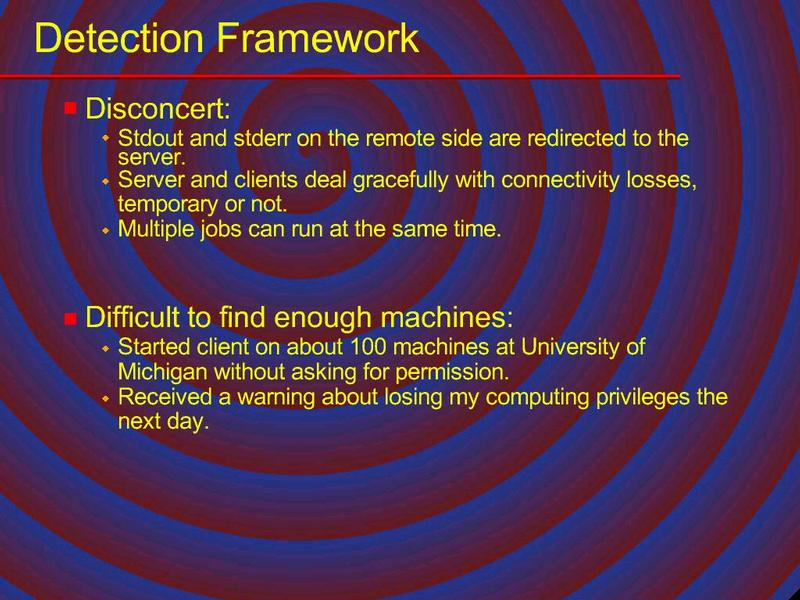 Detection Framework

Disconcert:

Stdout and stderr on the remote side are redirected to the server.

Server and clients deal gracefully with connectivity losses, temporary or not.

Multiple jobs can run at the same time.

Difficult to find enough machines:

Started client on about 100 machines at University of Michigan without asking for permission.

Received a warning about losing my computing privileges the next day.